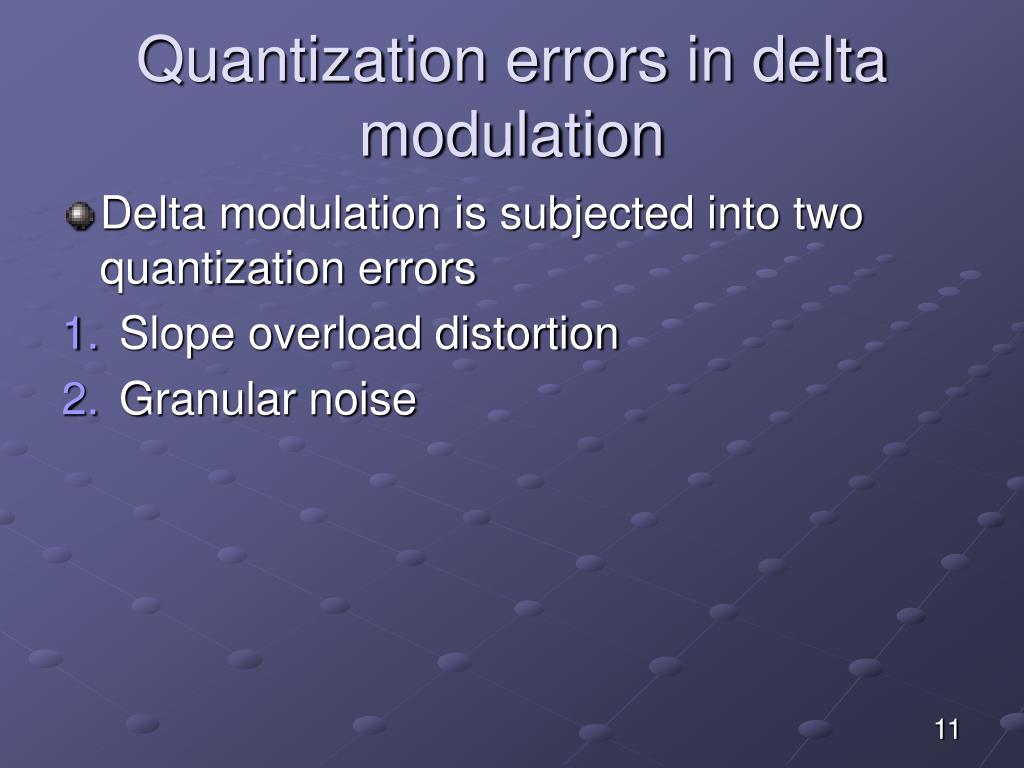 Quantization errors in delta modulation

Delta modulation is subjected into two quantization errors

1. Slope overload distortion
2. Granular noise

11